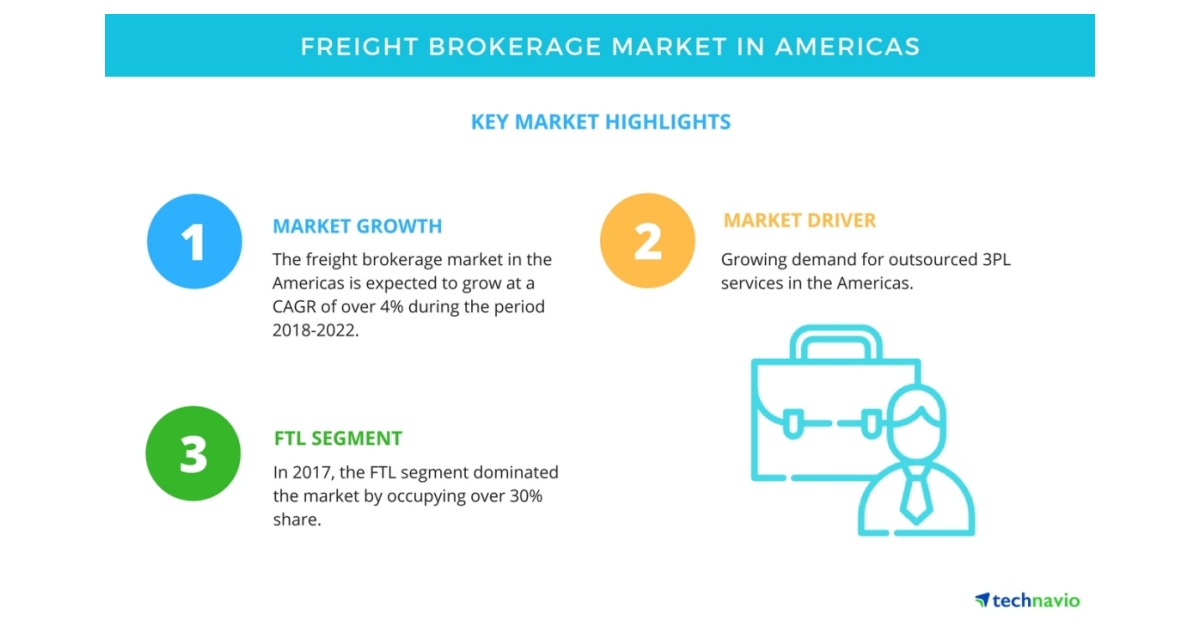 FREIGHT BROKERAGE MARKET IN AMERICAS

KEY MARKET HIGHLIGHTS

1

MARKET GROWTH

The freight brokerage market in the Americas is expected to grow at a CAGR of over 4% during the period 2018-2022.

2

MARKET DRIVER

Growing demand for outsourced 3PL services in the Americas.

3

FTL SEGMENT

In 2017, the FTL segment dominated the market by occupying over 30% share.

technavio